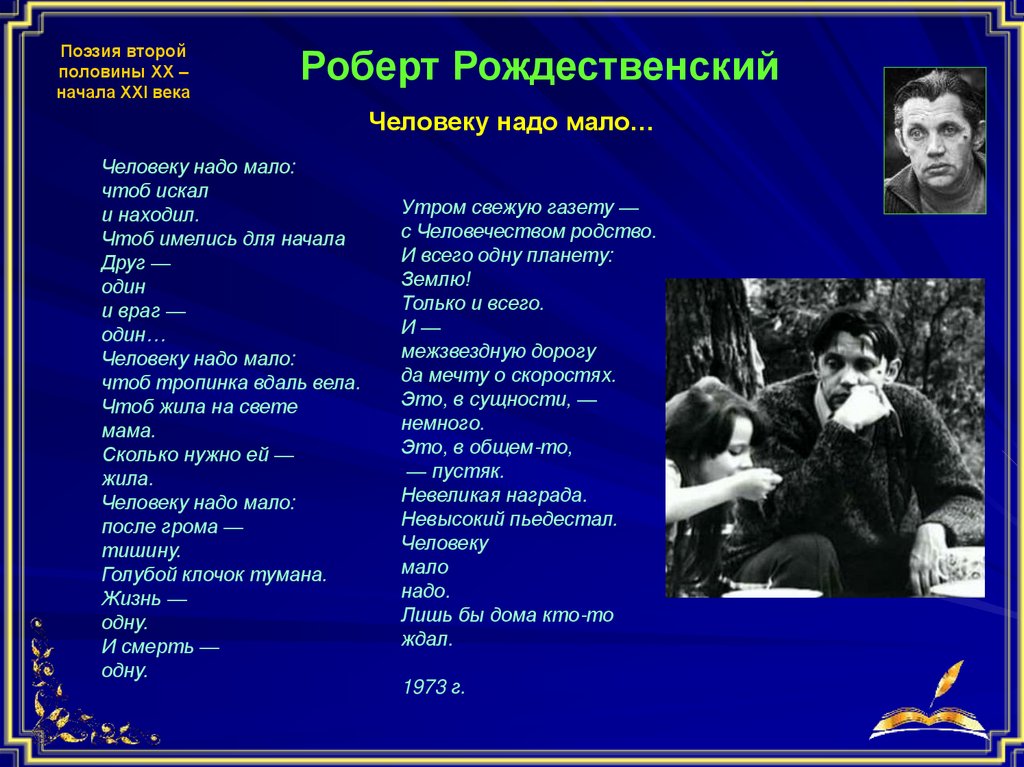 Поэзия второй половины XX – начала XXI века

Роберт Рождественский

Человеку надо мало…

Человеку надо мало:
чтоб искал
и находил.
Чтоб имелись для начала
Друг —
один
и враг —
один…
Человеку надо мало:
чтоб тропинка вдаль вела.
Чтоб жила на свете
мама.
Сколько нужно ей —
жила.
Человеку надо мало:
после грома —
тишину.
Голубой клочок тумана.
Жизнь —
одну.
И смерть —
одну.

Утром свежую газету —
с Человечеством родство.
И всего одну планету:
Землю!
Только и всего.
И —
межзвездную дорогу
да мечту о скоростях.
Это, в сущности, —
немного.
Это, в общем-то,
— пустяк.
Невеликая награда.
Невысокий пьедестал.
Человеку
мало
надо.
Лишь бы дома кто-то
ждал.

1973 г.